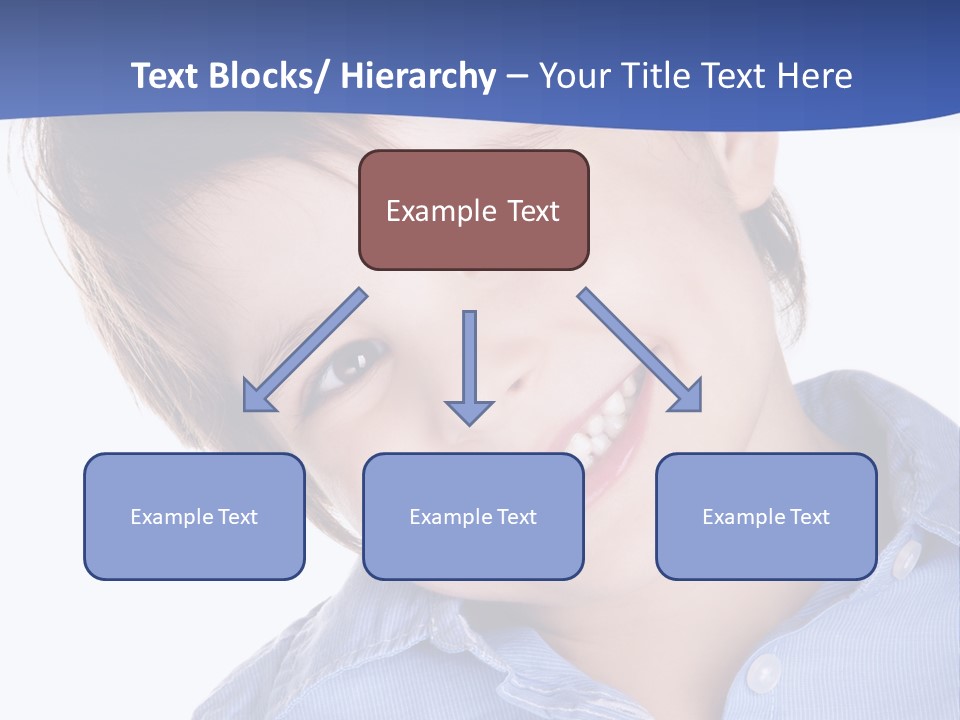 Text Blocks/ Hierarchy – Your Title Text Here

Example Text

Example Text

Example Text

Example Text